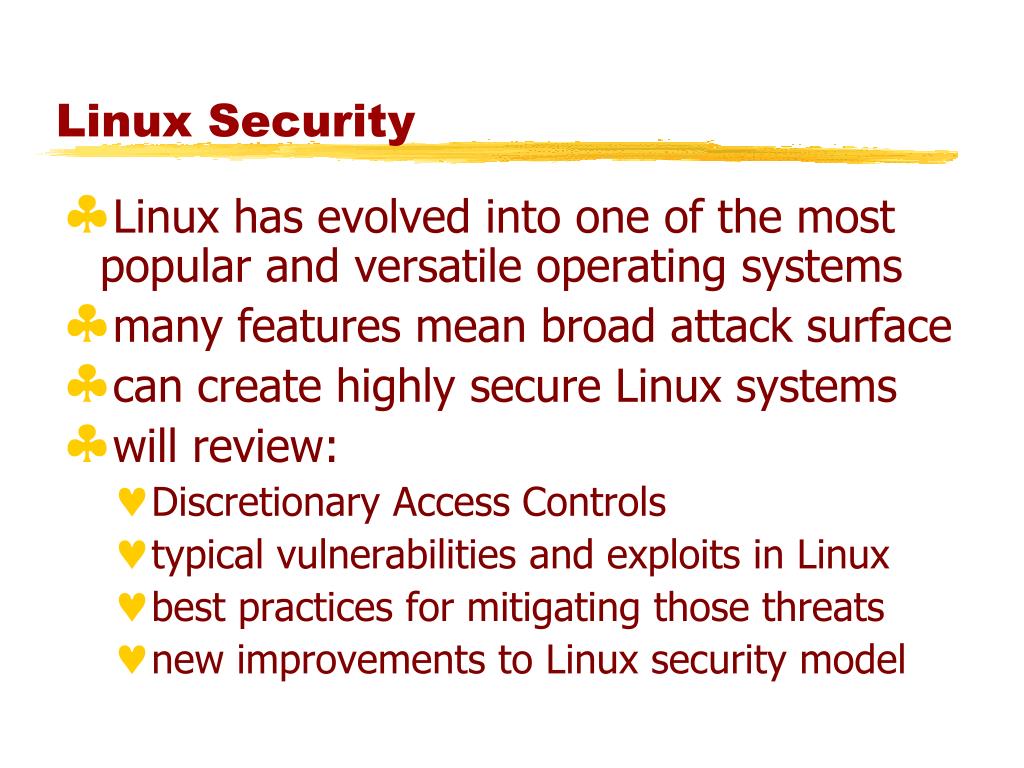 Linux Security

Linux has evolved into one of the most popular and versatile operating systems

many features mean broad attack surface

can create highly secure Linux systems

will review:

Discretionary Access Controls

typical vulnerabilities and exploits in Linux

best practices for mitigating those threats

new improvements to Linux security model